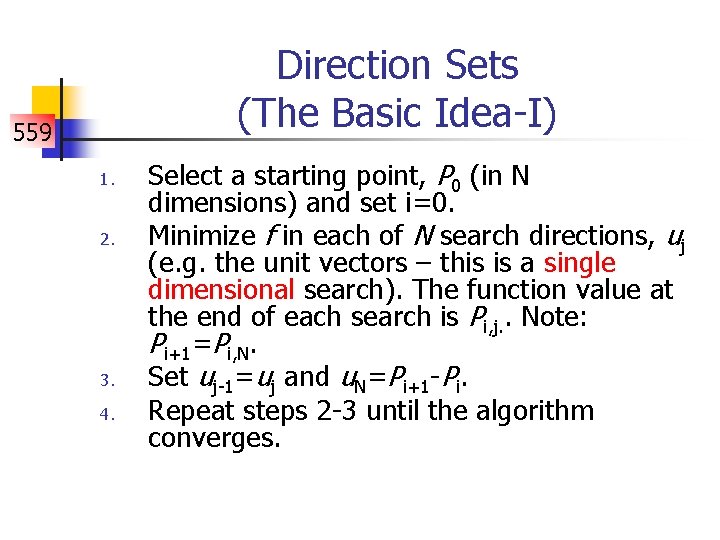 559

Direction Sets
(The Basic Idea-I)

1. Select a starting point, $P_0$ (in N dimensions) and set i=0.
2. Minimize $f$ in each of $N$ search directions, $u_j$ (e.g. the unit vectors – this is a single dimensional search). The function value at the end of each search is $P_{i,j}$. Note: $P_{i+1}=P_{i,N}$.
3. Set $u_{j-1}=u_j$ and $u_N=P_{i+1}-P_i$.
4. Repeat steps 2-3 until the algorithm converges.